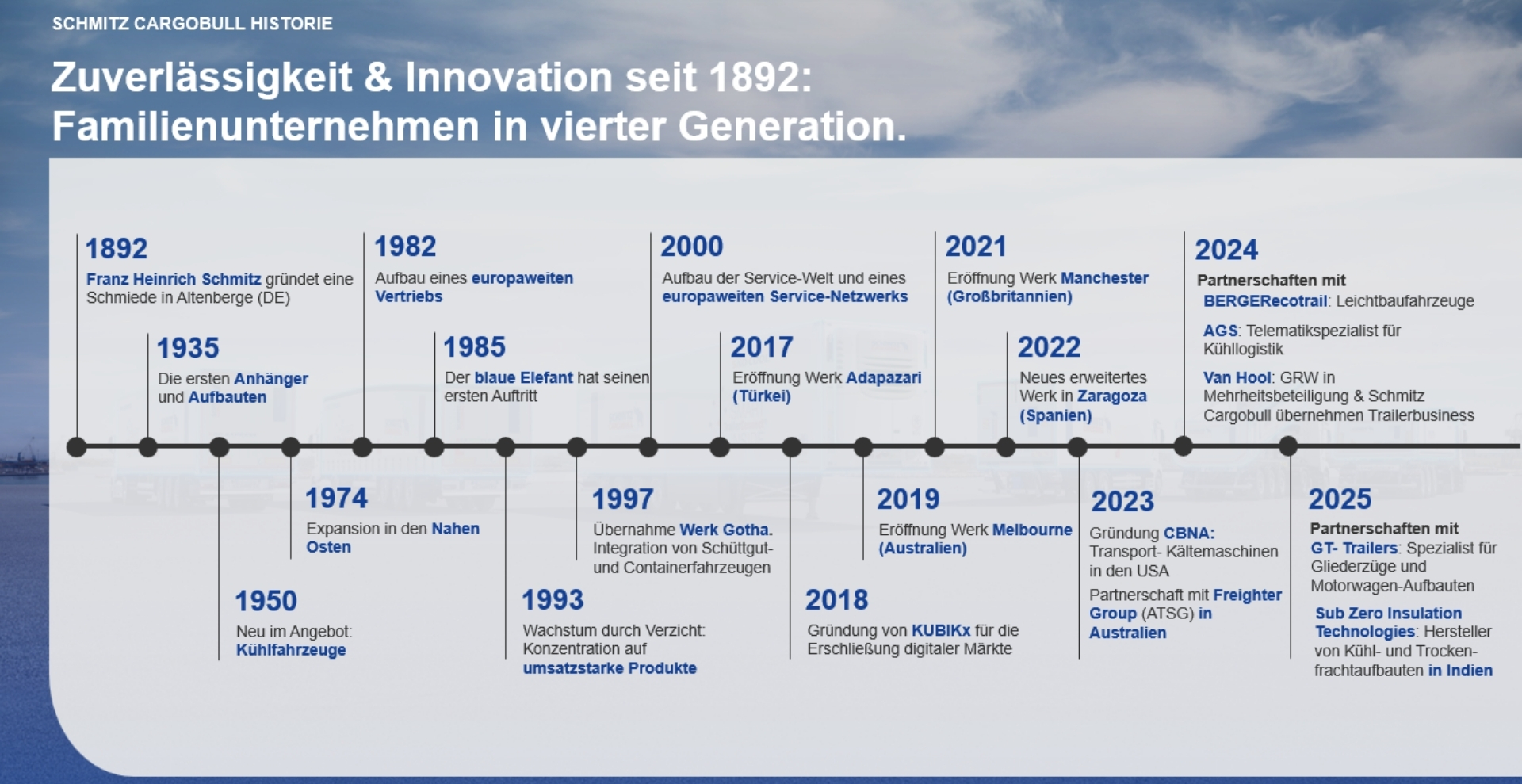 SCHMITZ CARGOBULL HISTORIE

Zuverlässigkeit & Innovation seit 1892: Familienunternehmen in vierter Generation.

1892
Franz Heinrich Schmitz gründet eine Schmiede in Altenberge (DE)

1935
Die ersten Anhänger und Aufbauten

1950
Neu im Angebot: Kühlfahrzeuge

1974
Expansion in den Nahen Osten

1982
Aufbau eines europaweiten Vertriebs

1985
Der blaue Elefant hat seinen ersten Auftritt

1993
Wachstum durch Verzicht: Konzentration auf umsatzstarke Produkte

1997
Übernahme Werk Gotha. Integration von Schüttgut- und Containerfahrzeugen

2000
Aufbau der Service-Welt und eines europaweiten Service-Netzwerks

2017
Eröffnung Werk Adapazari (Türkei)

2018
Gründung von KUBIKx für die Erschließung digitaler Märkte

2019
Eröffnung Werk Melbourne (Australien)

2021
Eröffnung Werk Manchester (Großbritannien)

2022
Neues erweitertes Werk in Zaragoza (Spanien)

2023
Gründung CBNA: Transport- Kältemaschinen in den USA
Partnerschaft mit Freighter Group (ATSG) in Australien

2024
Partnerschaften mit
BERGERecotrail: Leichtbaufahrzeuge
AGS: Telematikspezialist für Kühllogistik
Van Hool: GRW in Mehrheitsbeteiligung & Schmitz Cargobull übernehmen Trailerbusiness

2025
Partnerschaften mit
GT- Trailers: Spezialist für Gliederzüge und Motorwagen-Aufbauten
Sub Zero Insulation Technologies: Hersteller von Kühl- und Trockenfrachtaufbauten in Indien